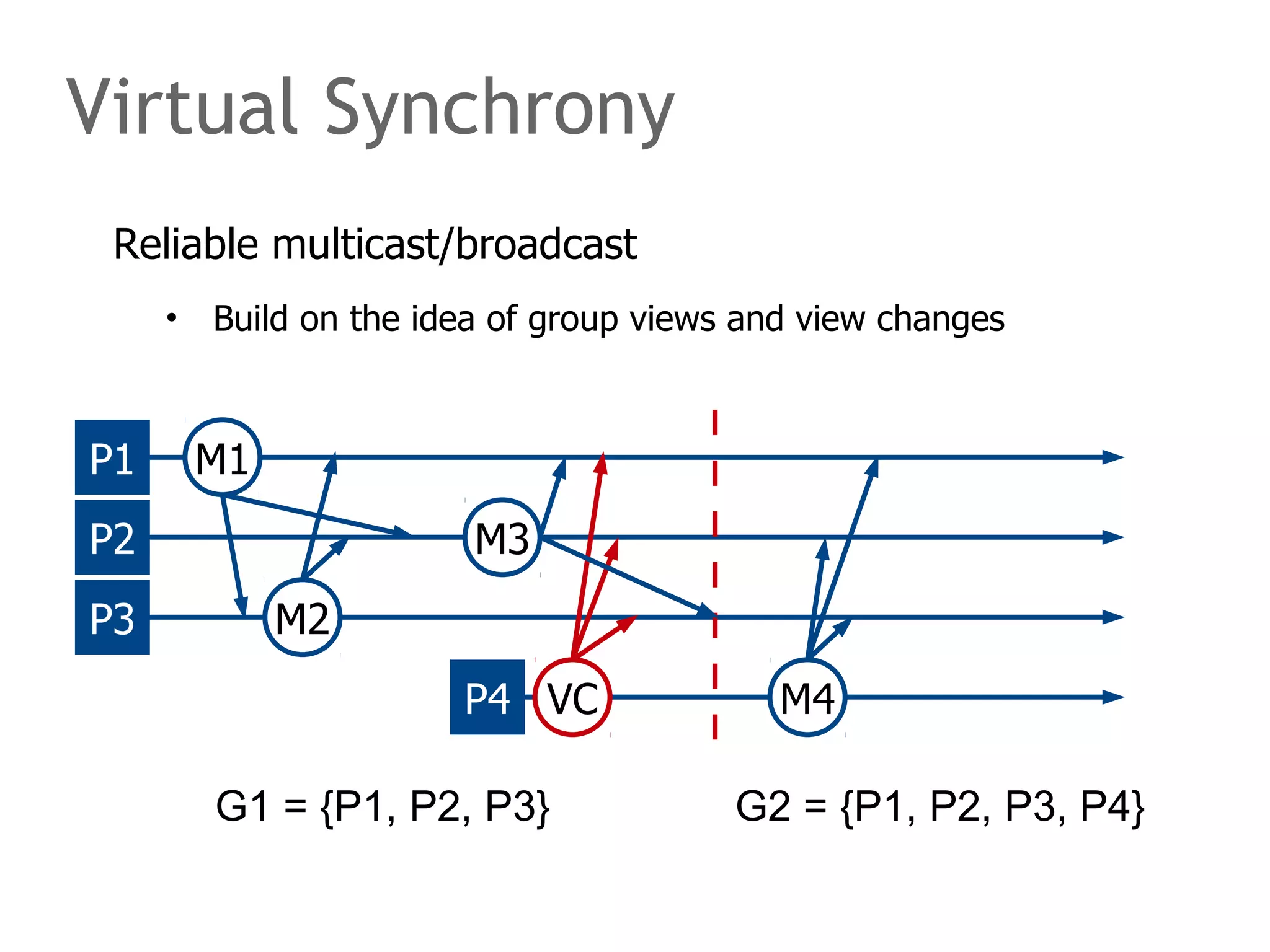 Virtual Synchrony

Reliable multicast/broadcast

• Build on the idea of group views and view changes

P1
M1
P2
M3
P3
M2
P4
VC
M4

G1 = {P1, P2, P3}

G2 = {P1, P2, P3, P4}